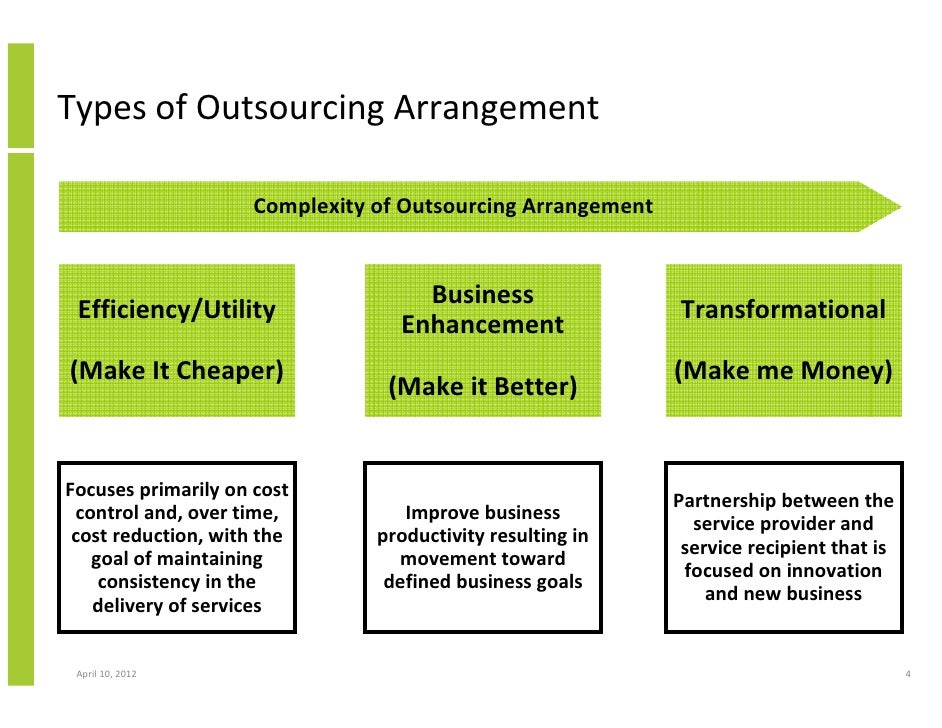 Types of Outsourcing Arrangement

Complexity of Outsourcing Arrangement

Efficiency/Utility

(Make It Cheaper)

Business Enhancement

(Make it Better)

Transformational

(Make me Money)

Focuses primarily on cost control and, over time, cost reduction, with the goal of maintaining consistency in the delivery of services

Improve business productivity resulting in movement toward defined business goals

Partnership between the service provider and service recipient that is focused on innovation and new business

April 10, 2012

4